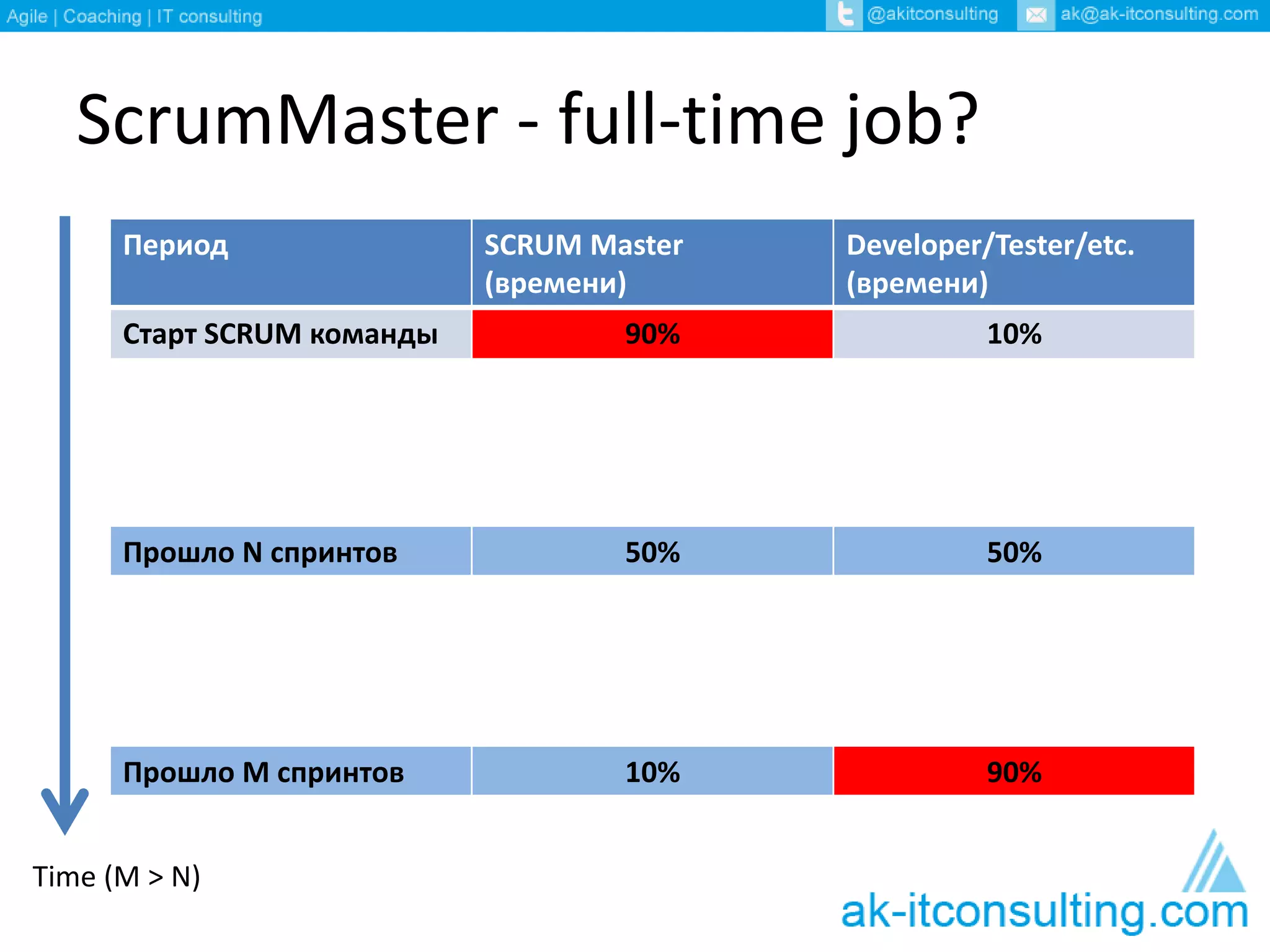 Agile | Coaching | IT consulting @akitconsulting ak@ak-itconsulting.com

ScrumMaster - full-time job?

| Период | SCRUM Master (времени) | Developer/Tester/etc. (времени) |
|---|---|---|
| Старт SCRUM команды | 90% | 10% |
| Прошло N спринтов | 50% | 50% |
| Прошло M спринтов | 10% | 90% |

Time (M > N)

ak-itconsulting.com